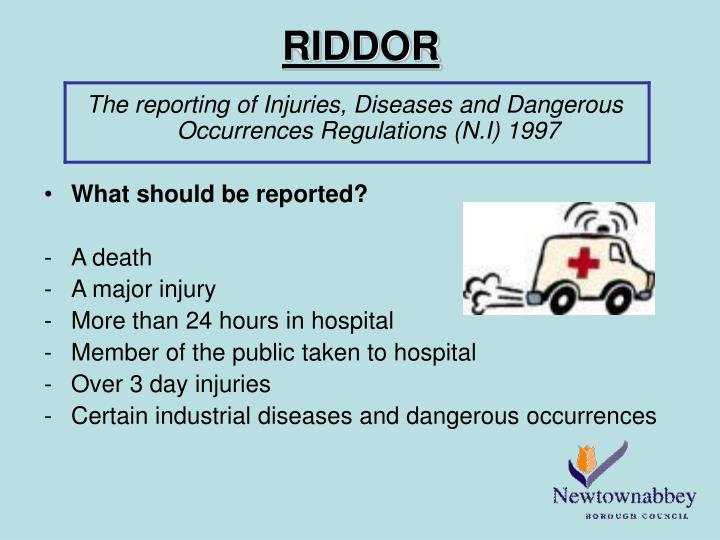 RIDDOR

The reporting of Injuries, Diseases and Dangerous Occurrences Regulations (N.I) 1997

• What should be reported?

- A death
- A major injury
- More than 24 hours in hospital
- Member of the public taken to hospital
- Over 3 day injuries
- Certain industrial diseases and dangerous occurrences

Newtownabbey
BOROUGH COUNCIL